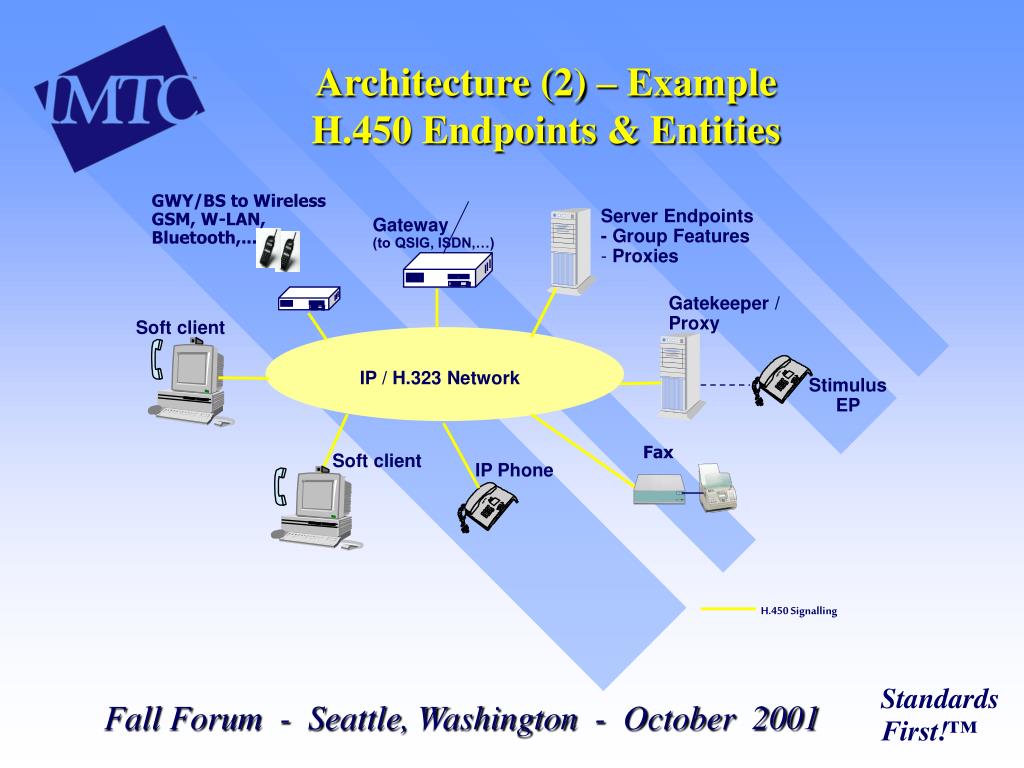 IMTC

Architecture (2) – Example
H.450 Endpoints & Entities

GWY/BS to Wireless
GSM, W-LAN,
Bluetooth,...

Gateway
(to QSIG, ISDN,…)

Server Endpoints
- Group Features
- Proxies

Gatekeeper /
Proxy

Soft client

IP / H.323 Network

Stimulus
EP

Soft client

IP Phone

Fax

H.450 Signalling

Fall Forum - Seattle, Washington - October 2001

Standards
First!™